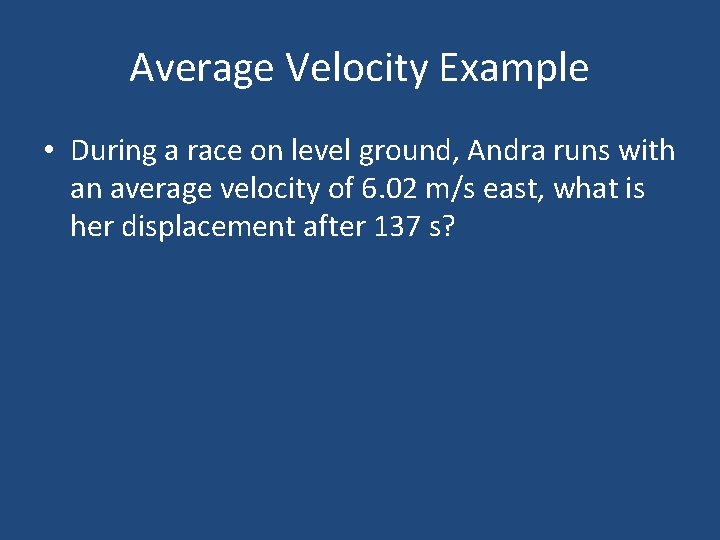 Average Velocity Example

• During a race on level ground, Andra runs with an average velocity of 6.02 m/s east, what is her displacement after 137 s?